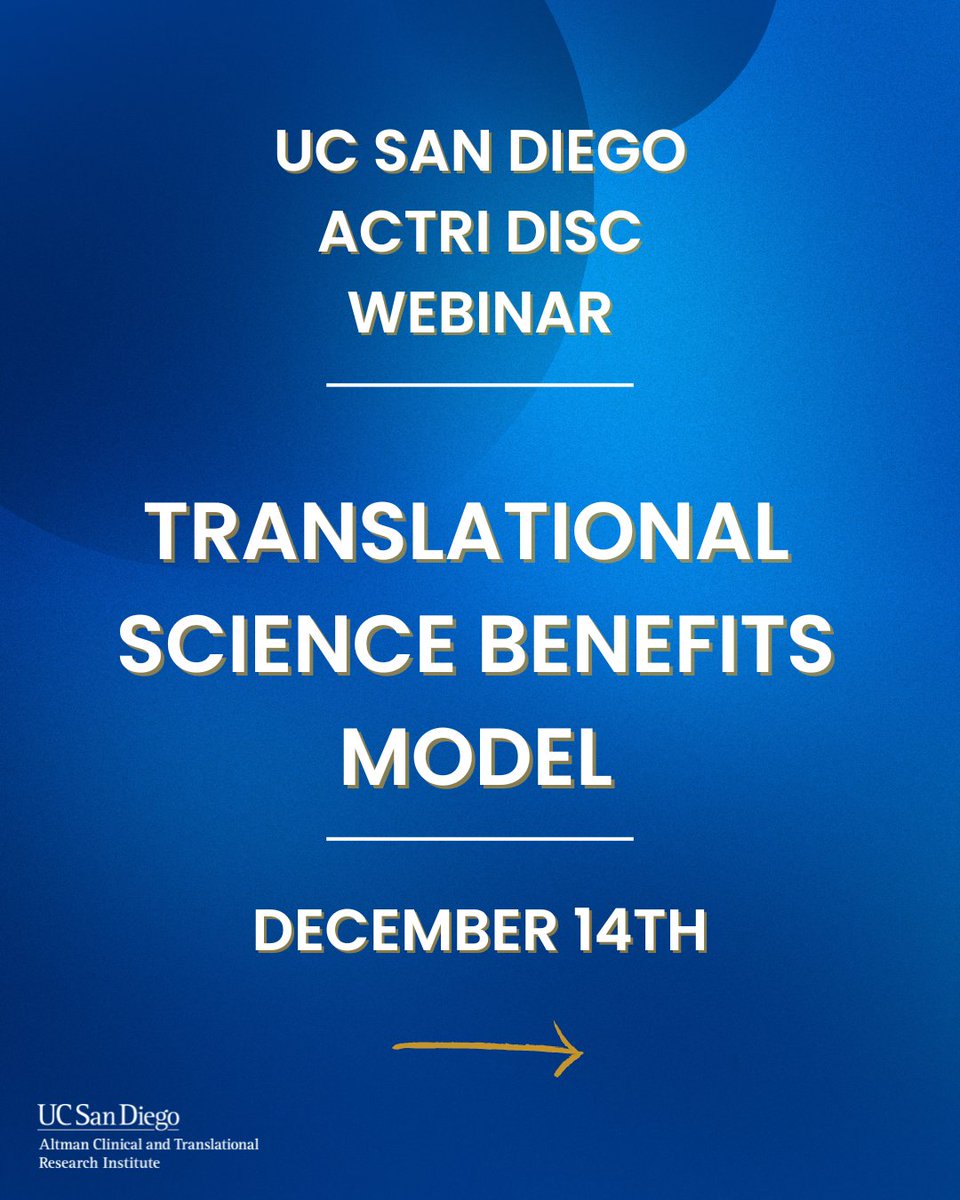 UC SAN DIEGO
ACTRI DISC
WEBINAR

TRANSLATIONAL SCIENCE BENEFITS MODEL

DECEMBER 14TH

UC San Diego
Altman Clinical and Translational Research Institute